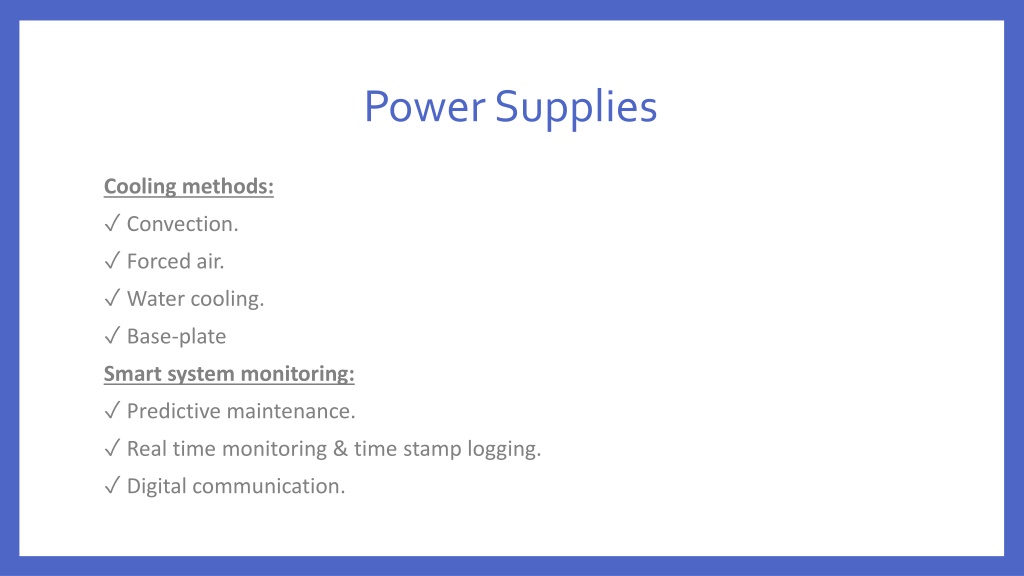 Power Supplies

Cooling methods:
✓ Convection.
✓ Forced air.
✓ Water cooling.
✓ Base-plate
Smart system monitoring:
✓ Predictive maintenance.
✓ Real time monitoring & time stamp logging.
✓ Digital communication.